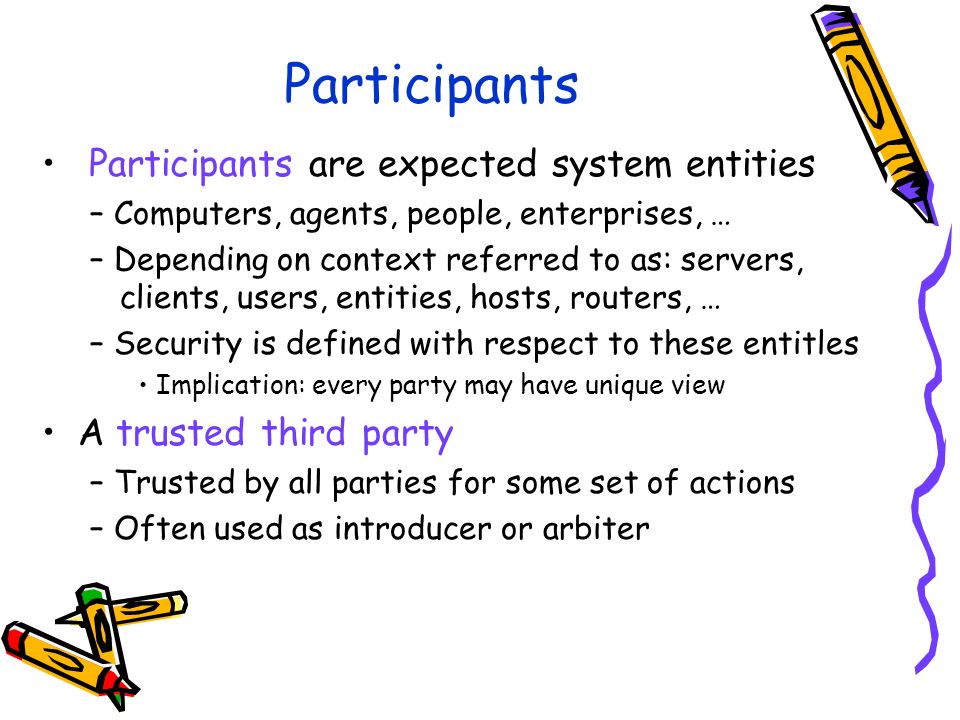 Participants

• Participants are expected system entities
– Computers, agents, people, enterprises, …
– Depending on context referred to as: servers, clients, users, entities, hosts, routers, …
– Security is defined with respect to these entitles
• Implication: every party may have unique view

• A trusted third party
– Trusted by all parties for some set of actions
– Often used as introducer or arbiter